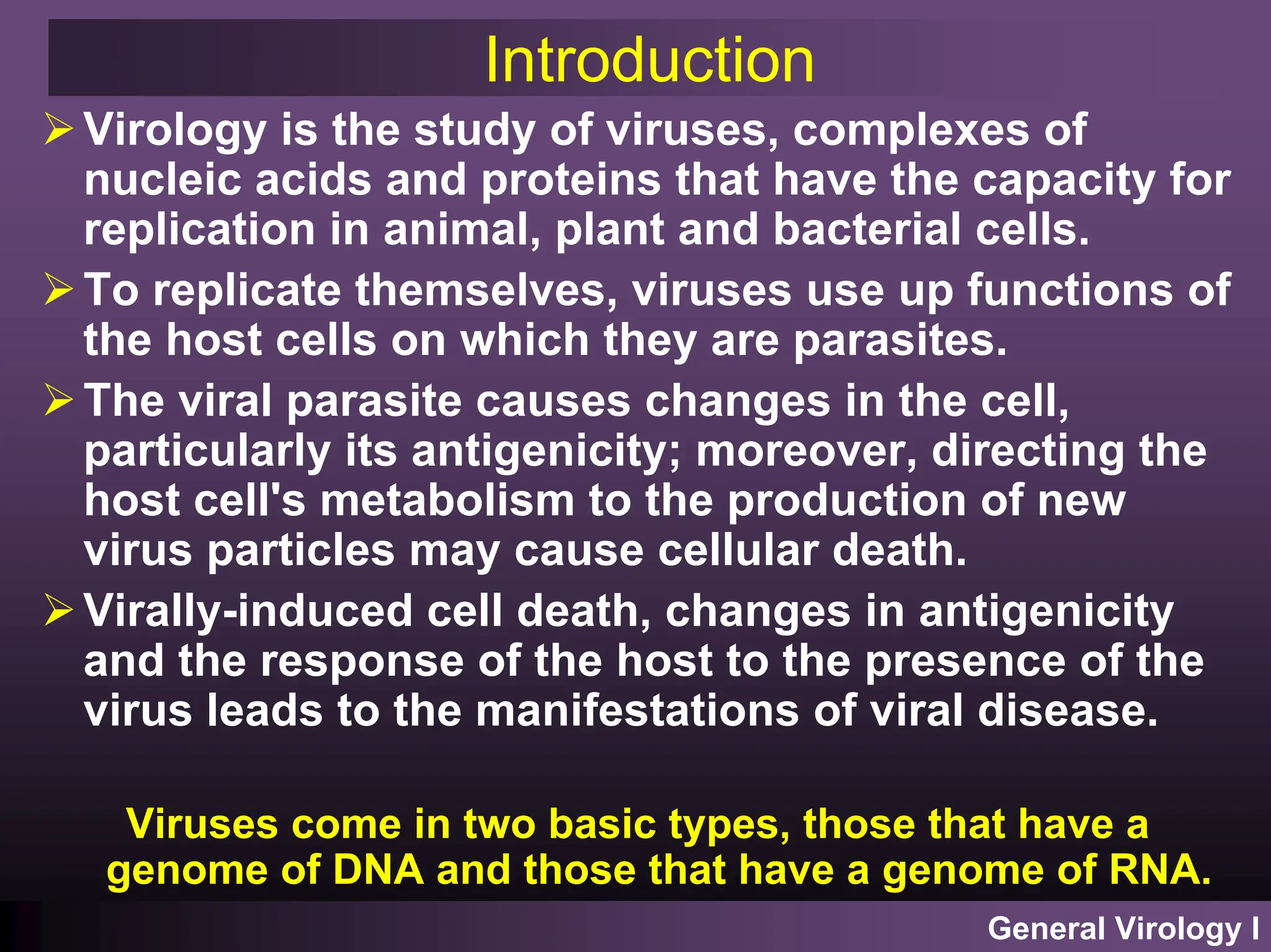 Introduction

➢ Virology is the study of viruses, complexes of nucleic acids and proteins that have the capacity for replication in animal, plant and bacterial cells.

➢ To replicate themselves, viruses use up functions of the host cells on which they are parasites.

➢ The viral parasite causes changes in the cell, particularly its antigenicity; moreover, directing the host cell's metabolism to the production of new virus particles may cause cellular death.

➢ Virally-induced cell death, changes in antigenicity and the response of the host to the presence of the virus leads to the manifestations of viral disease.

Viruses come in two basic types, those that have a genome of DNA and those that have a genome of RNA.

General Virology I